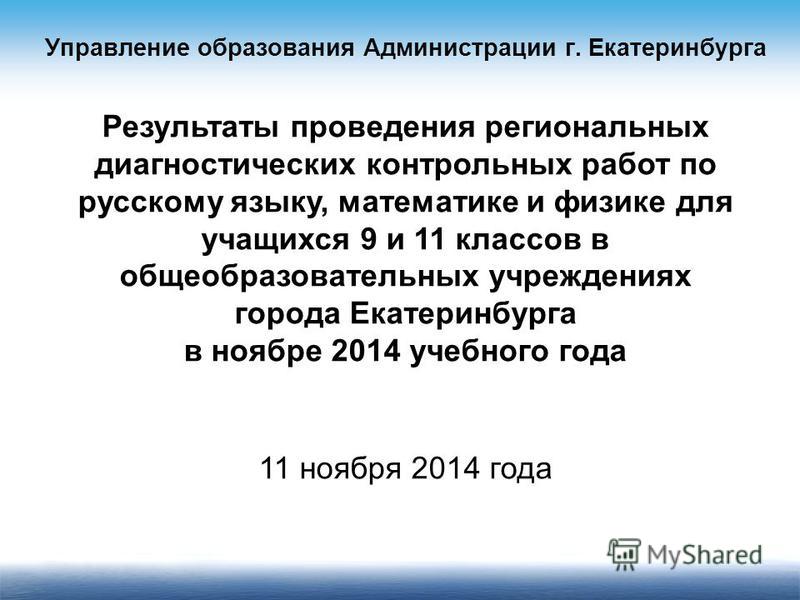 Управление образования Администрации г. Екатеринбурга

Результаты проведения региональных диагностических контрольных работ по русскому языку, математике и физике для учащихся 9 и 11 классов в общеобразовательных учреждениях города Екатеринбурга в ноябре 2014 учебного года

11 ноября 2014 года

MyShared